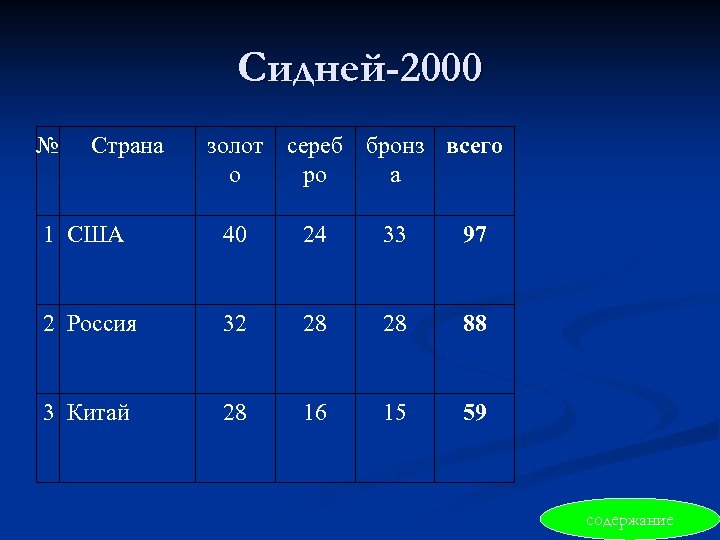 Сидней-2000

| № | Страна | золото | серебро | бронза | всего |
|---|---|---|---|---|---|
| 1 | США | 40 | 24 | 33 | 97 |
| 2 | Россия | 32 | 28 | 28 | 88 |
| 3 | Китай | 28 | 16 | 15 | 59 |

содержание